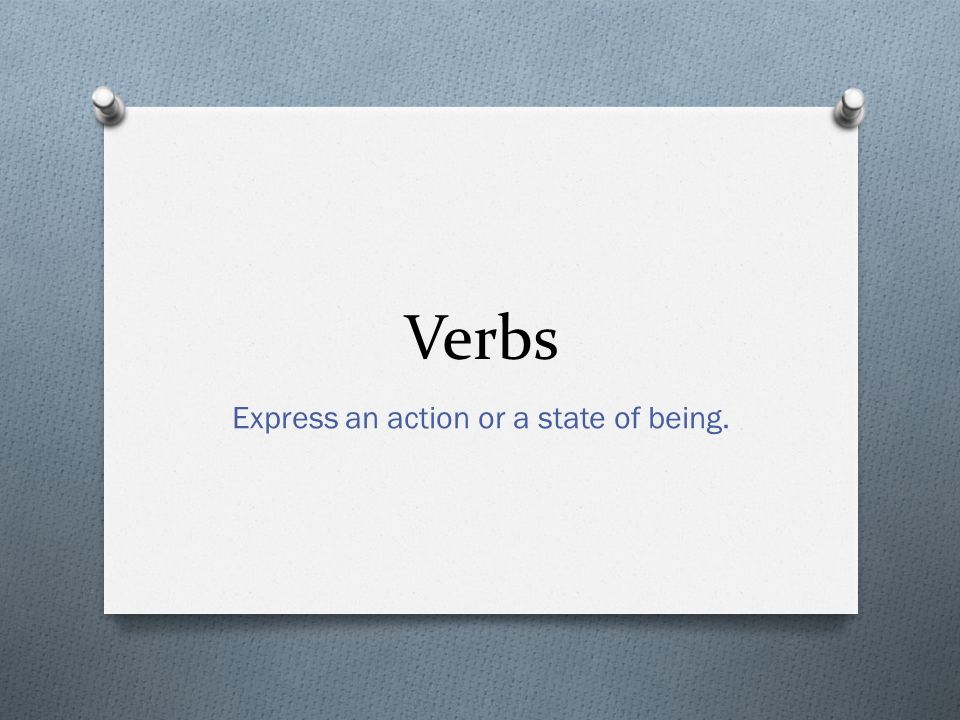 Verbs

Express an action or a state of being.